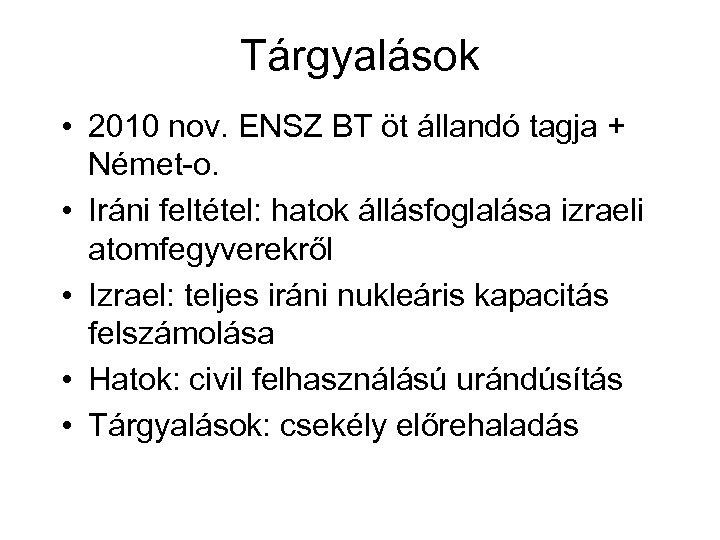 Tárgyalások

• 2010 nov. ENSZ BT öt állandó tagja + Német-o.
• Iráni feltétel: hatok állásfoglalása izraeli atomfegyverekről
• Izrael: teljes iráni nukleáris kapacitás felszámolása
• Hatok: civil felhasználású urándúsítás
• Tárgyalások: csekély előrehaladás